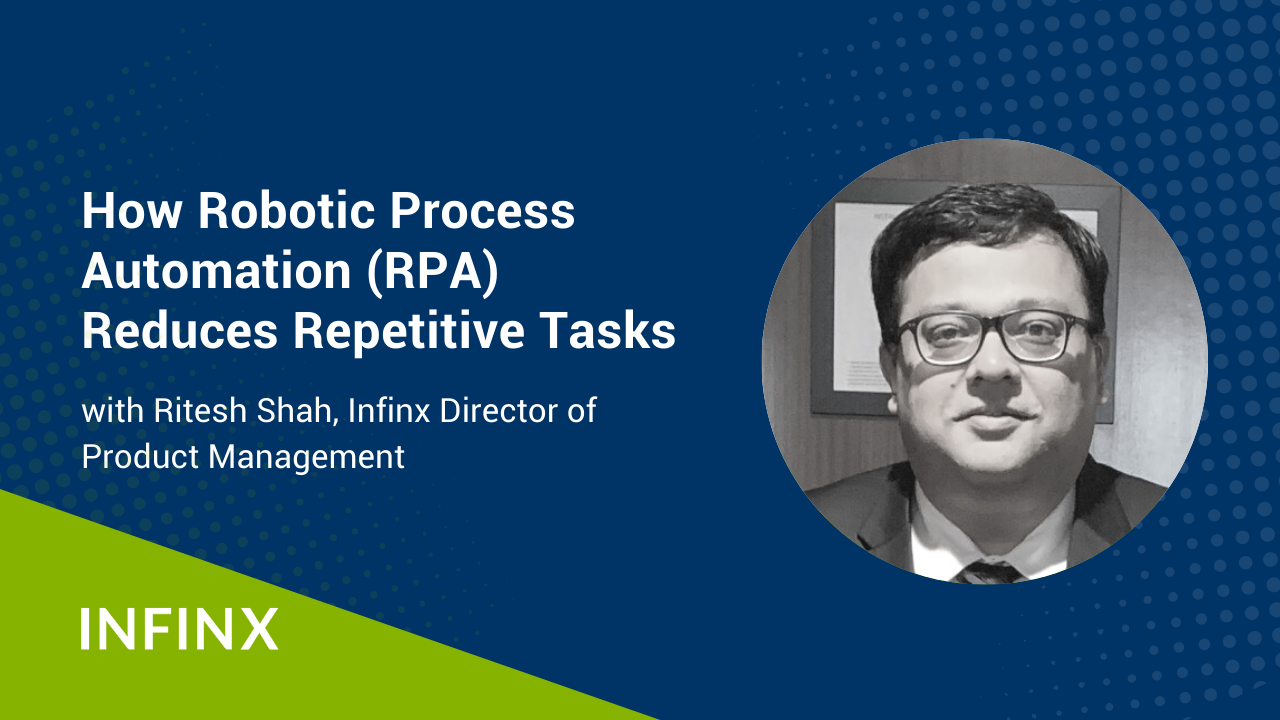 How Robotic Process Automation (RPA) Reduces Repetitive Tasks

with Ritesh Shah, Infinx Director of Product Management

INFINX